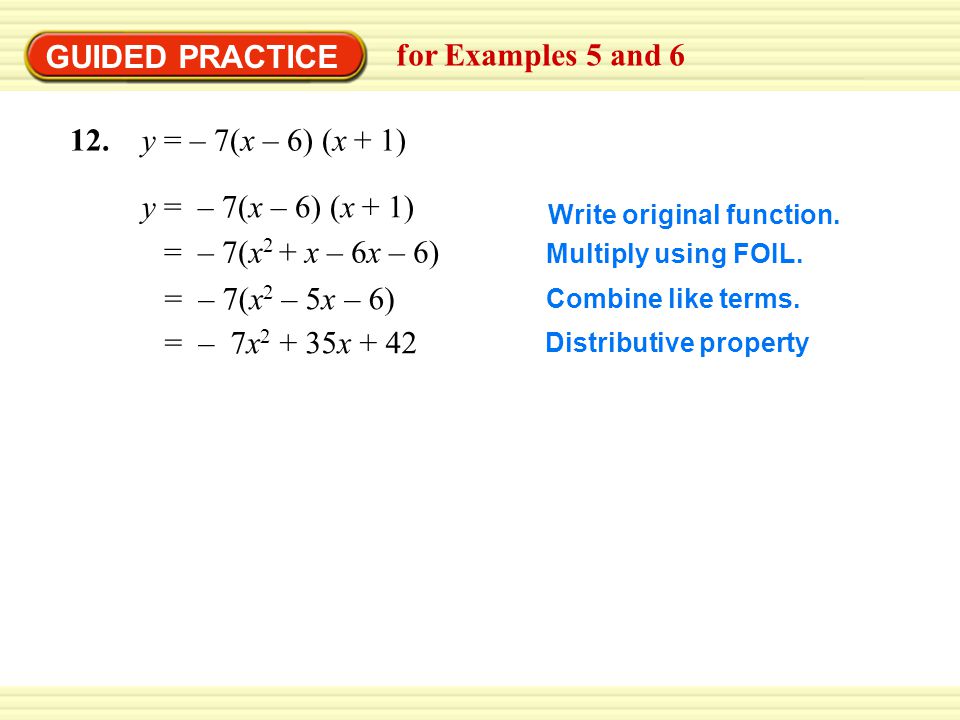 GUIDED PRACTICE for Examples 5 and 6

12. $y = -7(x - 6)(x + 1)$

$y = -7(x - 6)(x + 1)$ Write original function.

$= -7(x^2 + x - 6x - 6)$ Multiply using FOIL.

$= -7(x^2 - 5x - 6)$ Combine like terms.

$= -7x^2 + 35x + 42$ Distributive property